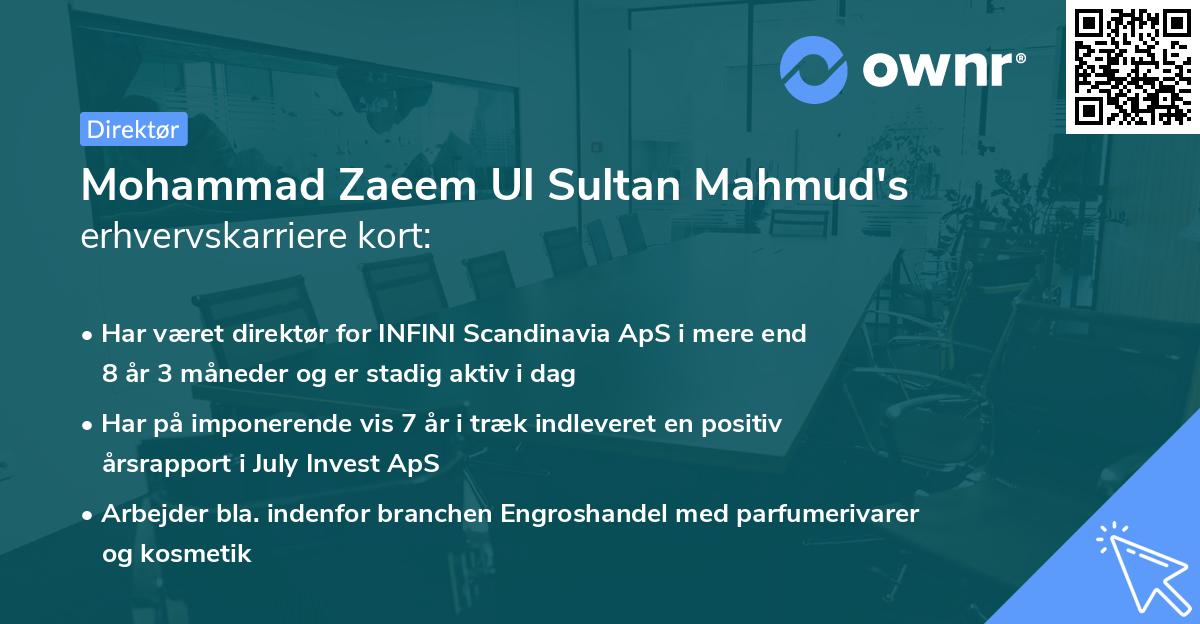 ownr®

Direktør

Mohammad Zaeem Ul Sultan Mahmud's
erhvervskarriere kort:

• Har været direktør for INFINI Scandinavia ApS i mere end 8 år 3 måneder og er stadig aktiv i dag

• Har på imponerende vis 7 år i træk indleveret en positiv årsrapport i July Invest ApS

• Arbejder bla. indenfor branchen Engroshandel med parfumerivarer og kosmetik